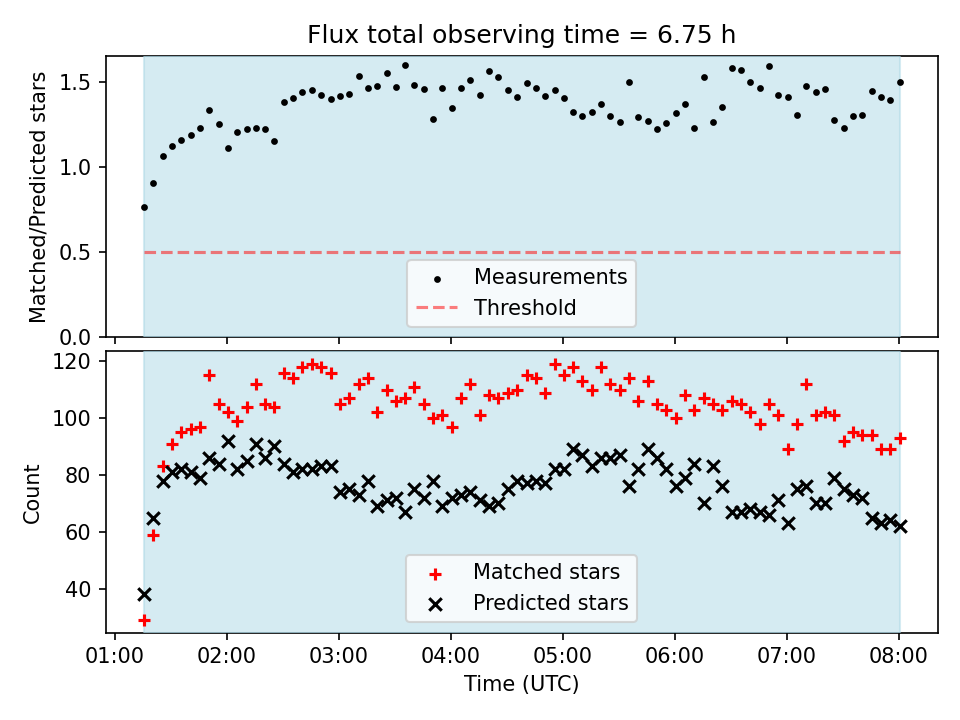 Flux total observing time = 6.75 h

Matched/Predicted stars

1.5
1.0
0.5
0.0

Measurements
Threshold

Count

120
100
80
60
40

Matched stars
Predicted stars

01:00 02:00 03:00 04:00 05:00 06:00 07:00 08:00

Time (UTC)